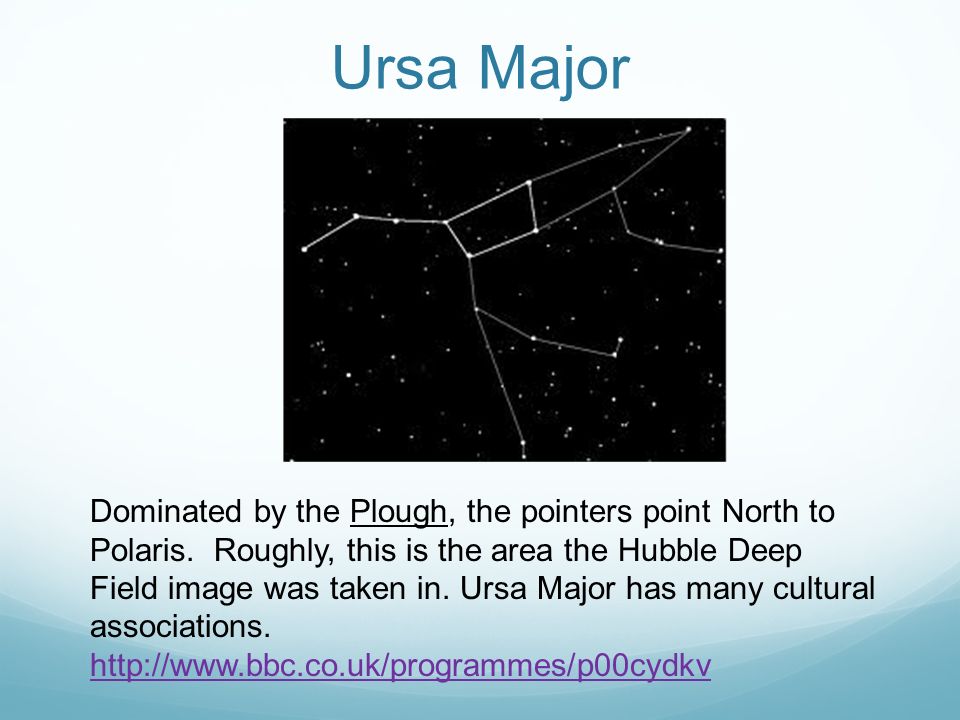 Ursa Major

Dominated by the Plough, the pointers point North to Polaris.  Roughly, this is the area the Hubble Deep Field image was taken in. Ursa Major has many cultural associations.
http://www.bbc.co.uk/programmes/p00cydkv